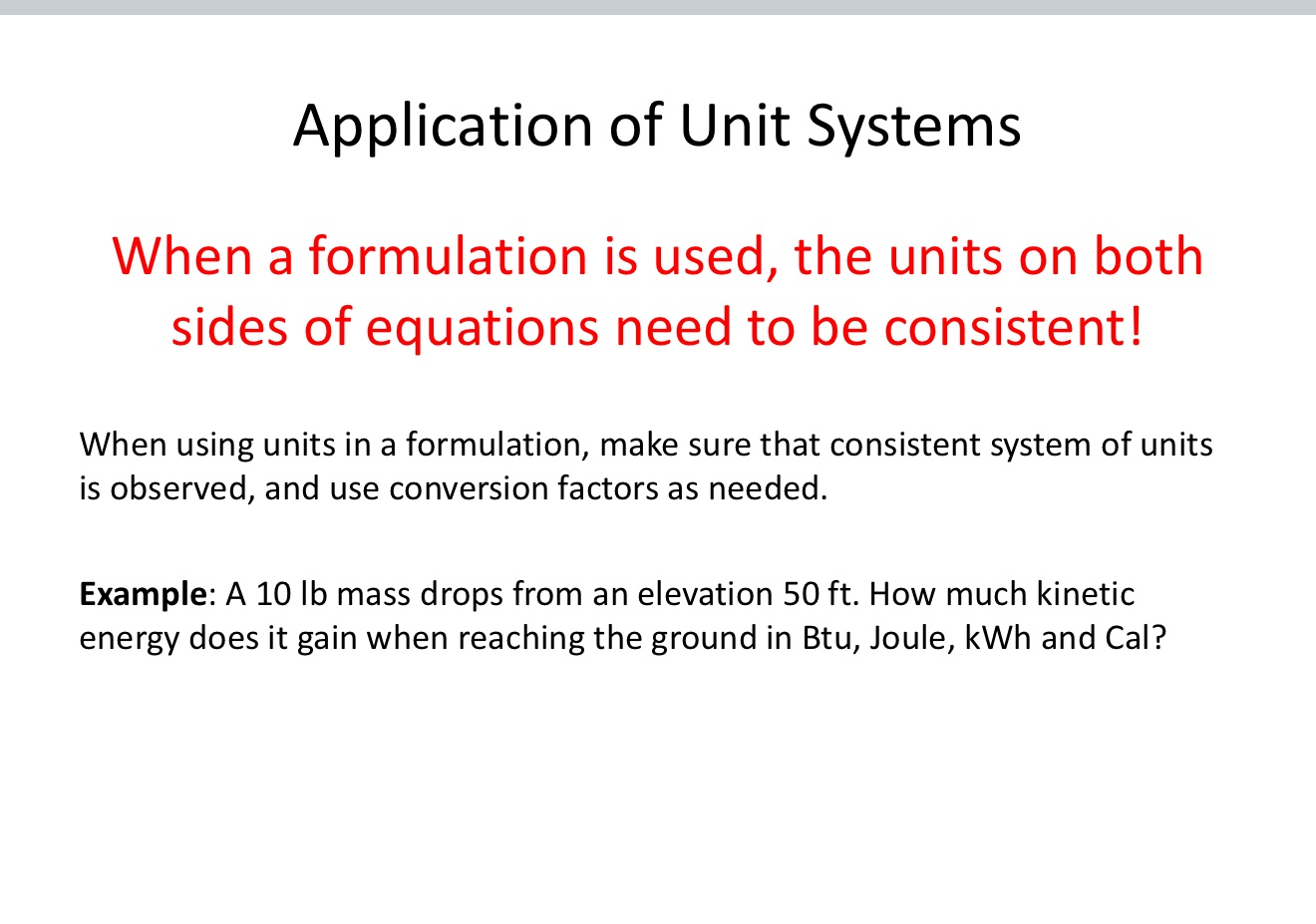 Application of Unit Systems

When a formulation is used, the units on both sides of equations need to be consistent!

When using units in a formulation, make sure that consistent system of units is observed, and use conversion factors as needed.

Example: A 10 lb mass drops from an elevation 50 ft. How much kinetic energy does it gain when reaching the ground in Btu, Joule, kWh and Cal?